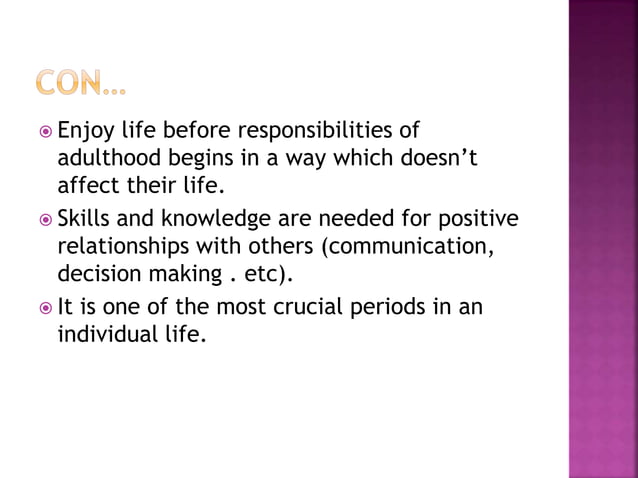 CON…

Enjoy life before responsibilities of adulthood begins in a way which doesn't affect their life.

Skills and knowledge are needed for positive relationships with others (communication, decision making . etc).

It is one of the most crucial periods in an individual life.